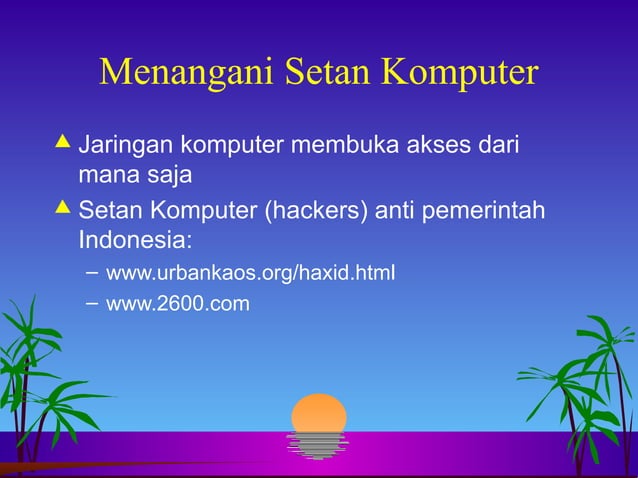 Menangani Setan Komputer

Jaringan komputer membuka akses dari mana saja

Setan Komputer (hackers) anti pemerintah Indonesia:

– www.urbankaos.org/haxid.html
– www.2600.com